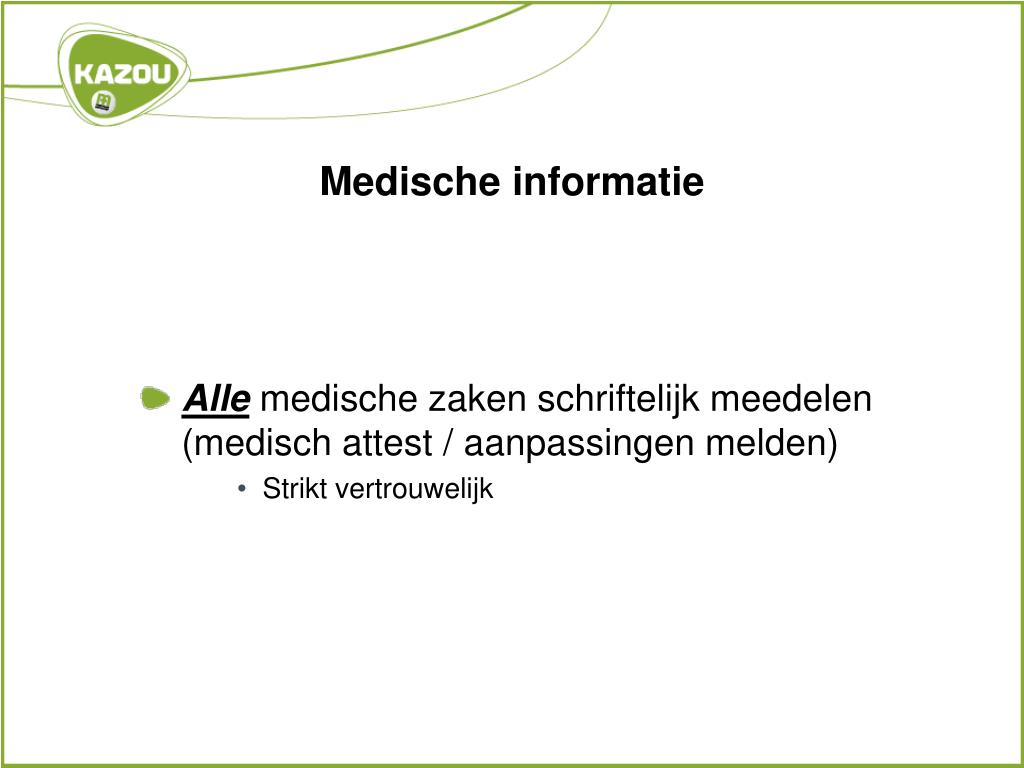 KAZOU

Medische informatie

Alle medische zaken schriftelijk meedelen (medisch attest / aanpassingen melden)

• Strikt vertrouwelijk